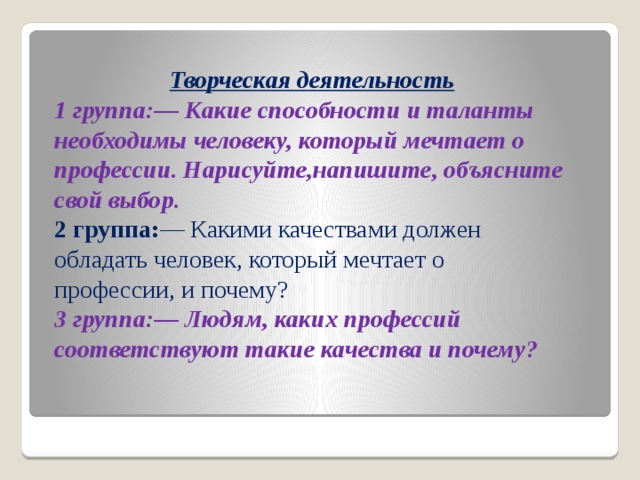 Творческая деятельность
1 группа:— Какие способности и таланты необходимы человеку, который мечтает о профессии. Нарисуйте,напишите, объясните свой выбор.
2 группа:— Какими качествами должен обладать человек, который мечтает о профессии, и почему?
3 группа:— Людям, каких профессий соответствуют такие качества и почему?